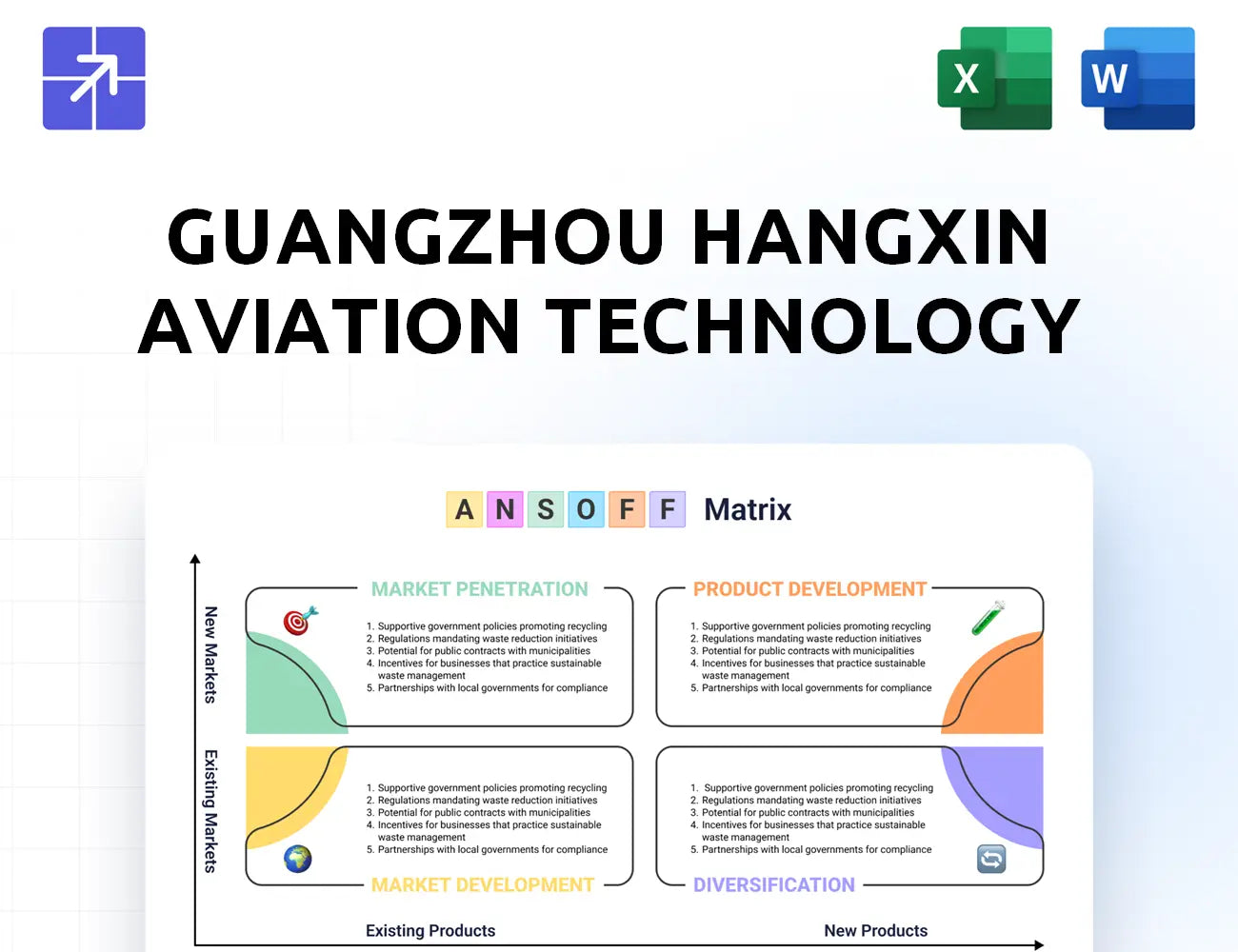 X

W

GUANGZHOU HANGXIN AVIATION TECHNOLOGY

A N S O F F Matrix

New Markets

Existing Markets

MARKET PENETRATION

1. Supportive government policies promoting recycling
2. Regulations mandating waste reduction initiatives
3. Potential for public contracts with municipalities
4. Incentives for businesses that practice sustainable waste management
5. Partnerships with local governments for compliance

PRODUCT DEVELOPMENT

1. Supportive government policies promoting recycling
2. Regulations mandating waste reduction initiatives
3. Potential for public contracts with municipalities
4. Incentives for businesses that practice sustainable waste management
5. Partnerships with local governments for compliance

1. Supportive government policies promoting recycling
2. Regulations mandating waste reduction initiatives
3. Potential for public contracts with municipalities
4. Incentives for businesses that practice sustainable waste management
5. Partnerships with local governments for compliance

MARKET DEVELOPMENT

1. Supportive government policies promoting recycling
2. Regulations mandating waste reduction initiatives
3. Potential for public contracts with municipalities
4. Incentives for businesses that practice sustainable waste management
5. Partnerships with local governments for compliance

DIVERSIFICATION

Existing Products

New Products